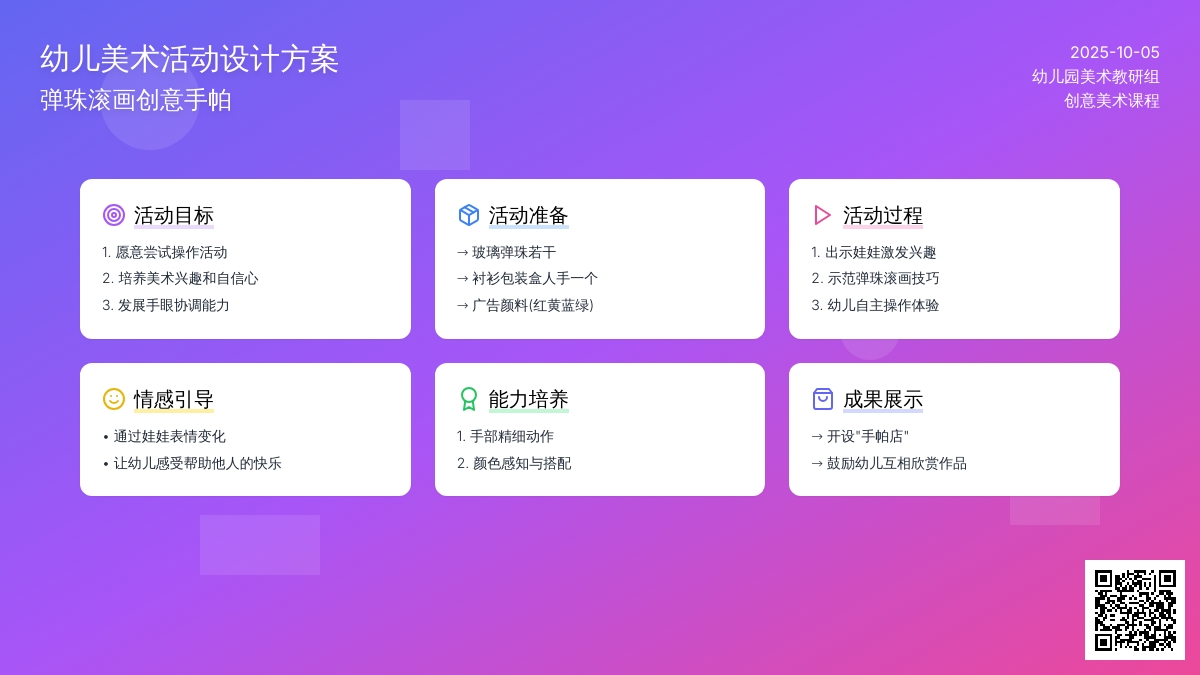 幼儿美术活动设计方案

弹珠滚画创意手帕

2025-10-05
幼儿园美术教研组
创意美术课程

活动目标

1. 愿意尝试操作活动
2. 培养美术兴趣和自信心
3. 发展手眼协调能力

活动准备

→ 玻璃弹珠若干
→ 衬衫包装盒人手一个
→ 广告颜料(红黄蓝绿)

活动过程

1. 出示娃娃激发兴趣
2. 示范弹珠滚画技巧
3. 幼儿自主操作体验

情感引导

• 通过娃娃表情变化
• 让幼儿感受帮助他人的快乐

能力培养

1. 手部精细动作
2. 颜色感知与搭配

成果展示

→ 开设"手帕店"
→ 鼓励幼儿互相欣赏作品